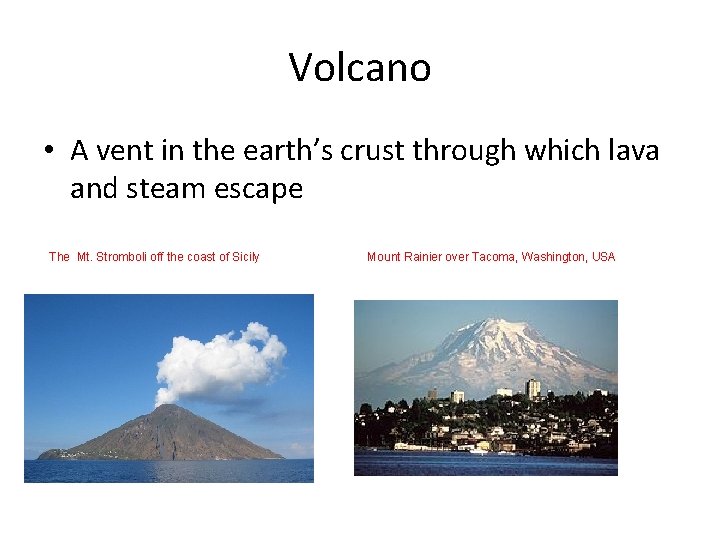 Volcano

• A vent in the earth's crust through which lava and steam escape

The Mt. Stromboli off the coast of Sicily

Mount Rainier over Tacoma, Washington, USA